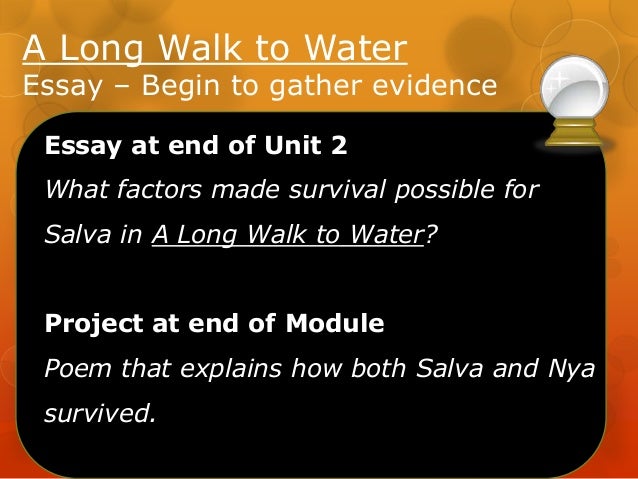 A Long Walk to Water
Essay – Begin to gather evidence

Essay at end of Unit 2
What factors made survival possible for Salva in A Long Walk to Water?

Project at end of Module
Poem that explains how both Salva and Nya survived.